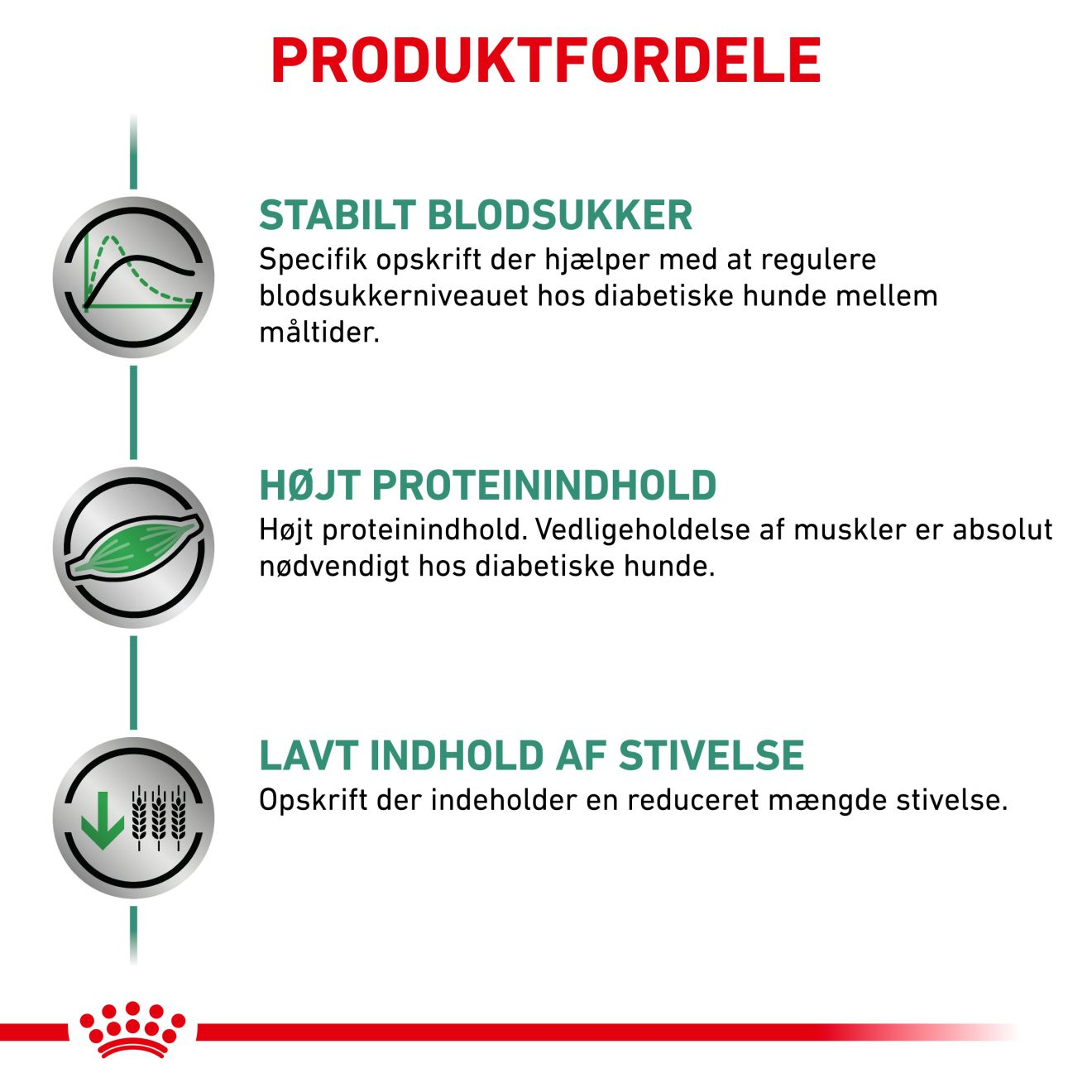 PRODUKTFORDELE

STABILT BLODSUKKER
Specifik opskrift der hjælper med at regulere blodsukkerniveauet hos diabetiske hunde mellem måltider.

HØJT PROTEININDHOLD
Højt proteinindhold. Vedligeholdelse af muskler er absolut nødvendigt hos diabetiske hunde.

LAVT INDHOLD AF STIVELSE
Opskrift der indeholder en reduceret mængde stivelse.